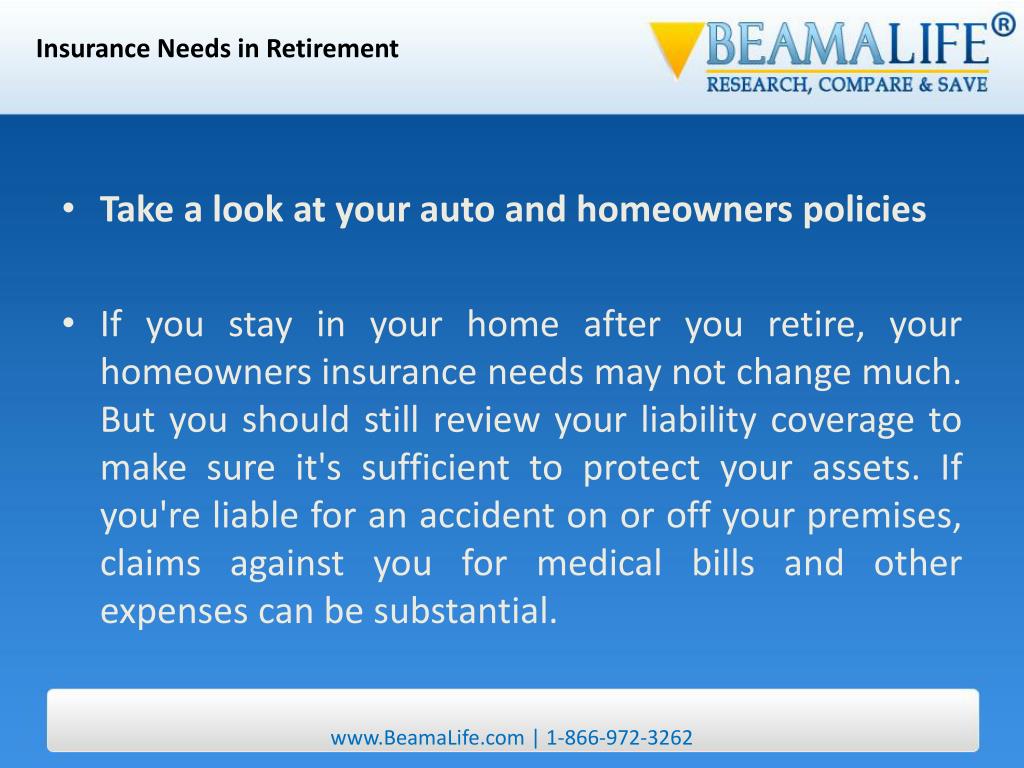 Insurance Needs in Retirement

BEAMALIFE®
RESEARCH, COMPARE & SAVE

• Take a look at your auto and homeowners policies

• If you stay in your home after you retire, your homeowners insurance needs may not change much. But you should still review your liability coverage to make sure it's sufficient to protect your assets. If you're liable for an accident on or off your premises, claims against you for medical bills and other expenses can be substantial.

www.BeamaLife.com | 1-866-972-3262